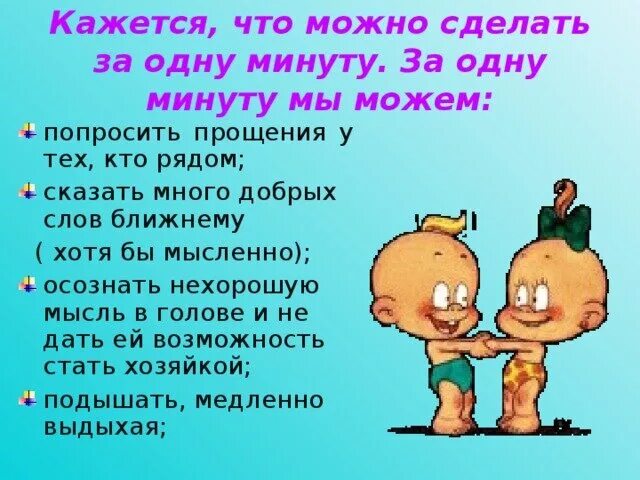 Кажется, что можно сделать за одну минуту. За одну минуту мы можем:

попросить прощения у тех, кто рядом;

сказать много добрых слов ближнему
( хотя бы мысленно);

осознать нехорошую мысль в голове и не дать ей возможность стать хозяйкой;

подышать, медленно выдыхая;